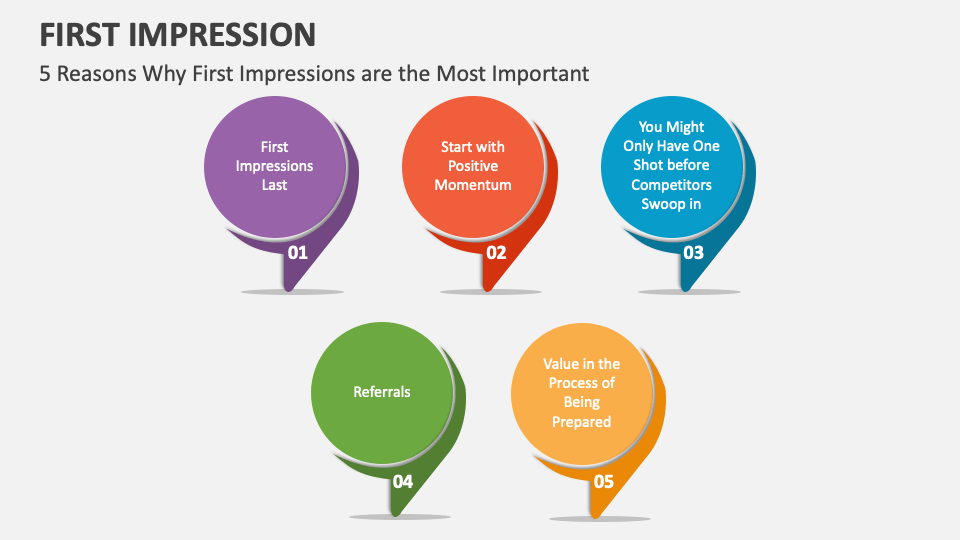 FIRST IMPRESSION

5 Reasons Why First Impressions are the Most Important

First Impressions Last

01

Start with Positive Momentum

02

You Might Only Have One Shot before Competitors Swoop in

03

Referrals

04

Value in the Process of Being Prepared

05